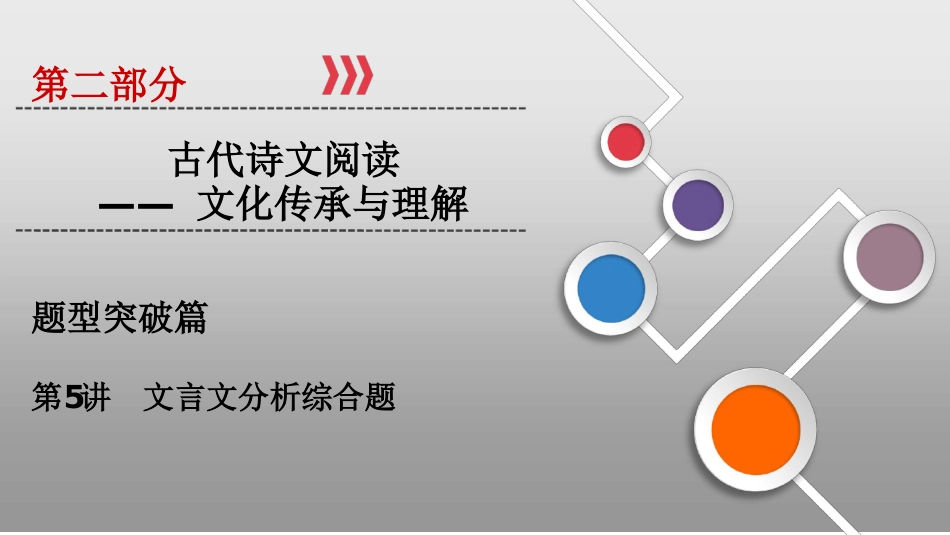 第二部分

古代诗文阅读
—— 文化传承与理解

题型突破篇

第5讲 文言文分析综合题